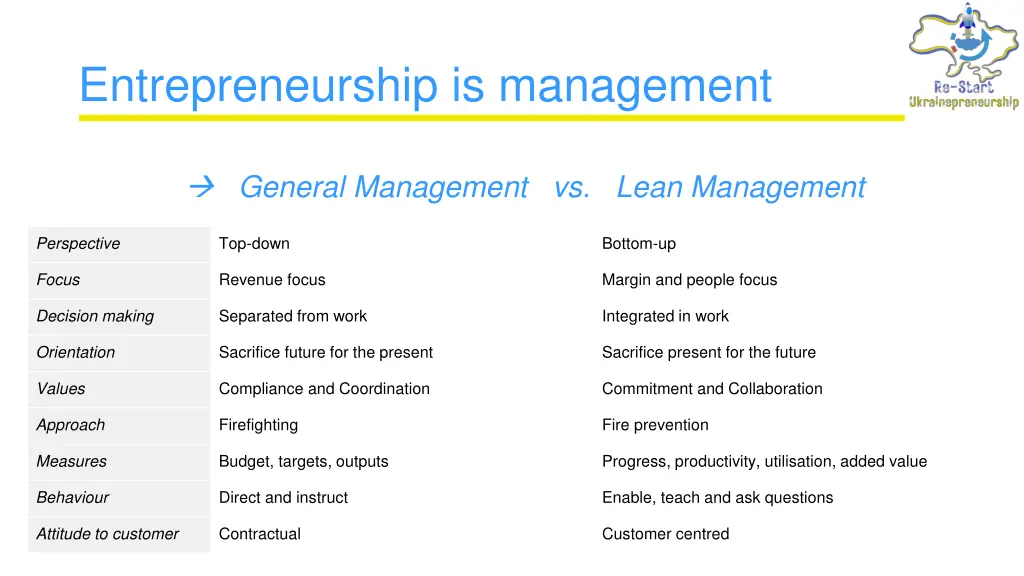 Entrepreneurship is management

Re-Start Ukrainepreneurship

→ General Management vs. Lean Management

| | | |
|---|---|---|
| Perspective | Top-down | Bottom-up |
| Focus | Revenue focus | Margin and people focus |
| Decision making | Separated from work | Integrated in work |
| Orientation | Sacrifice future for the present | Sacrifice present for the future |
| Values | Compliance and Coordination | Commitment and Collaboration |
| Approach | Firefighting | Fire prevention |
| Measures | Budget, targets, outputs | Progress, productivity, utilisation, added value |
| Behaviour | Direct and instruct | Enable, teach and ask questions |
| Attitude to customer | Contractual | Customer centred |